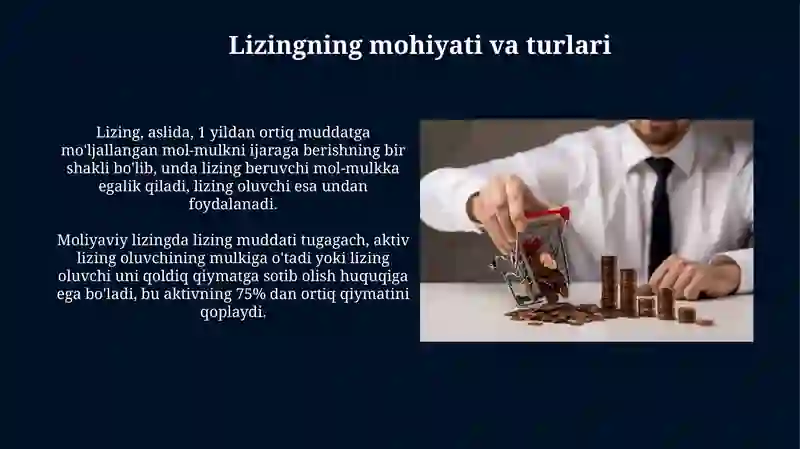 Lizingning mohiyati va turlari

Lizing, aslida, 1 yildan ortiq muddatga mo'ljallangan mol-mulkni ijaraga berishning bir shakli bo'lib, unda lizing beruvchi mol-mulkka egalik qiladi, lizing oluvchi esa undan foydalanadi.

Moliyaviy lizingda lizing muddati tugagach, aktiv lizing oluvchining mulkiga o'tadi yoki lizing oluvchi uni qoldiq qiymatga sotib olish huquqiga ega bo'ladi, bu aktivning 75% dan ortiq qiymatini qoplaydi.